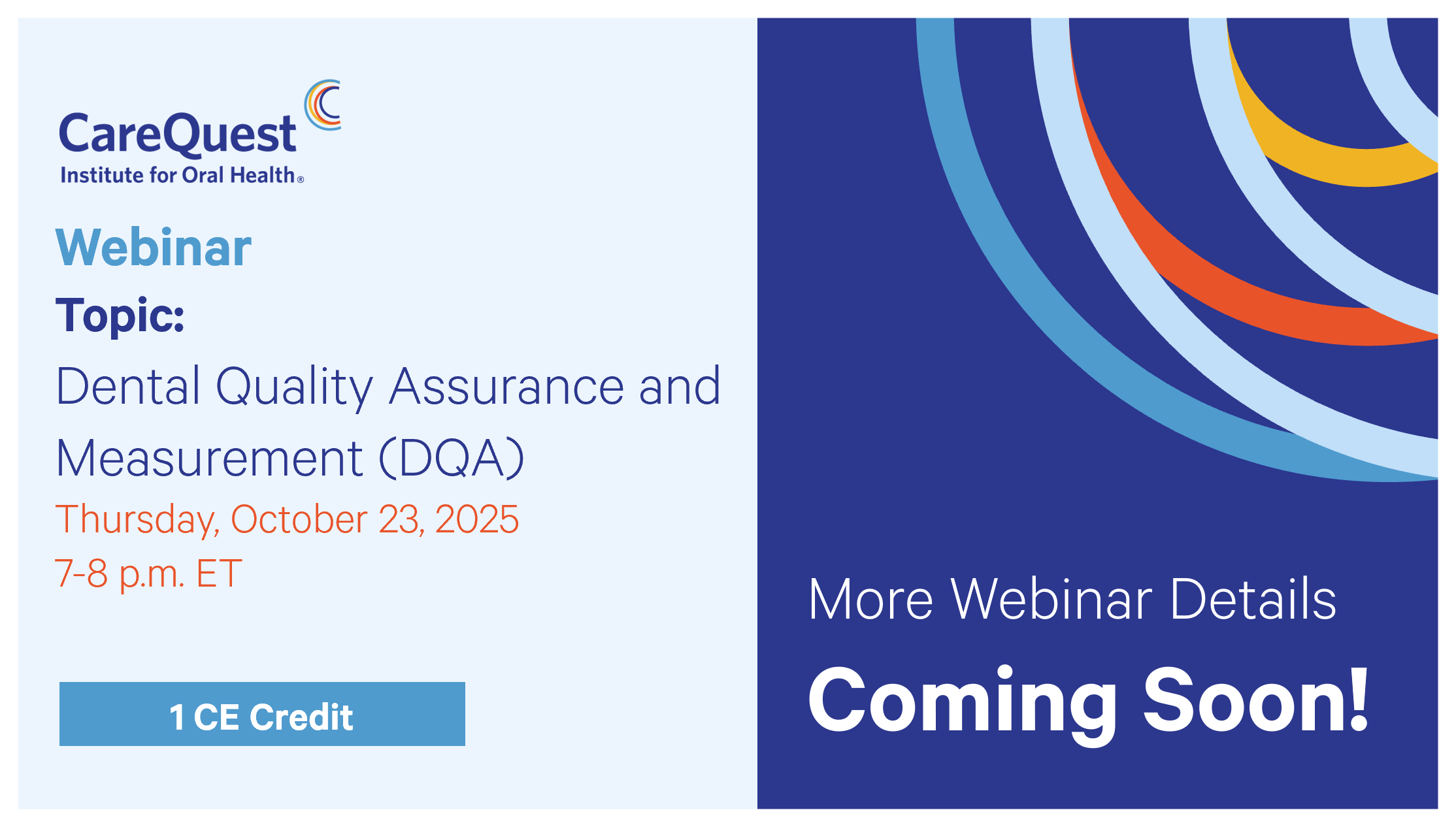 CareQuest
Institute for Oral Health®

Webinar

Topic:

Dental Quality Assurance and Measurement (DQA)

Thursday, October 23, 2025
7-8 p.m. ET

1 CE Credit

More Webinar Details

Coming Soon!